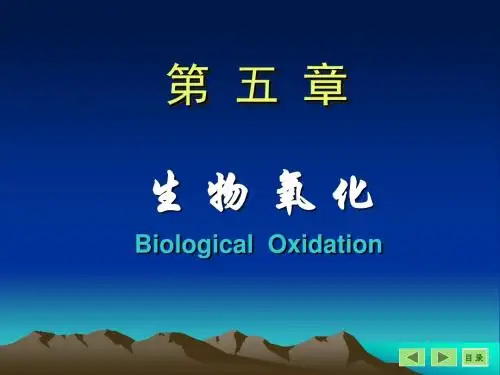 第 五 章

生 物 氧 化

Biological Oxidation

目录